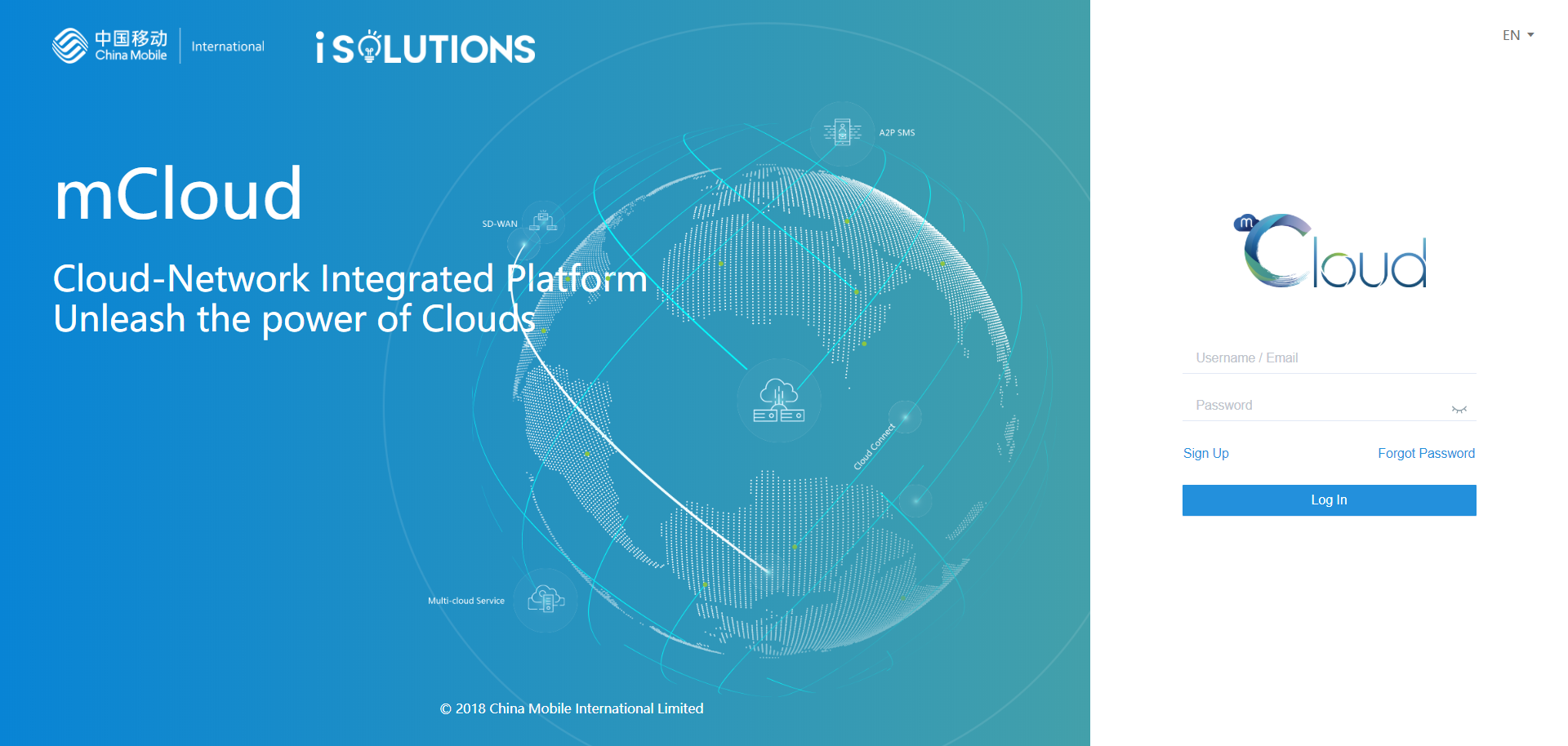 中国移动 China Mobile International

iSOLUTIONS

mCloud

Cloud-Network Integrated Platform
Unleash the power of Clouds

A2P SMS

SD-WAN

Cloud Connect

Multi-cloud Service

© 2018 China Mobile International Limited

EN

mCloud

Username / Email

Password

Sign Up

Forgot Password

Log In